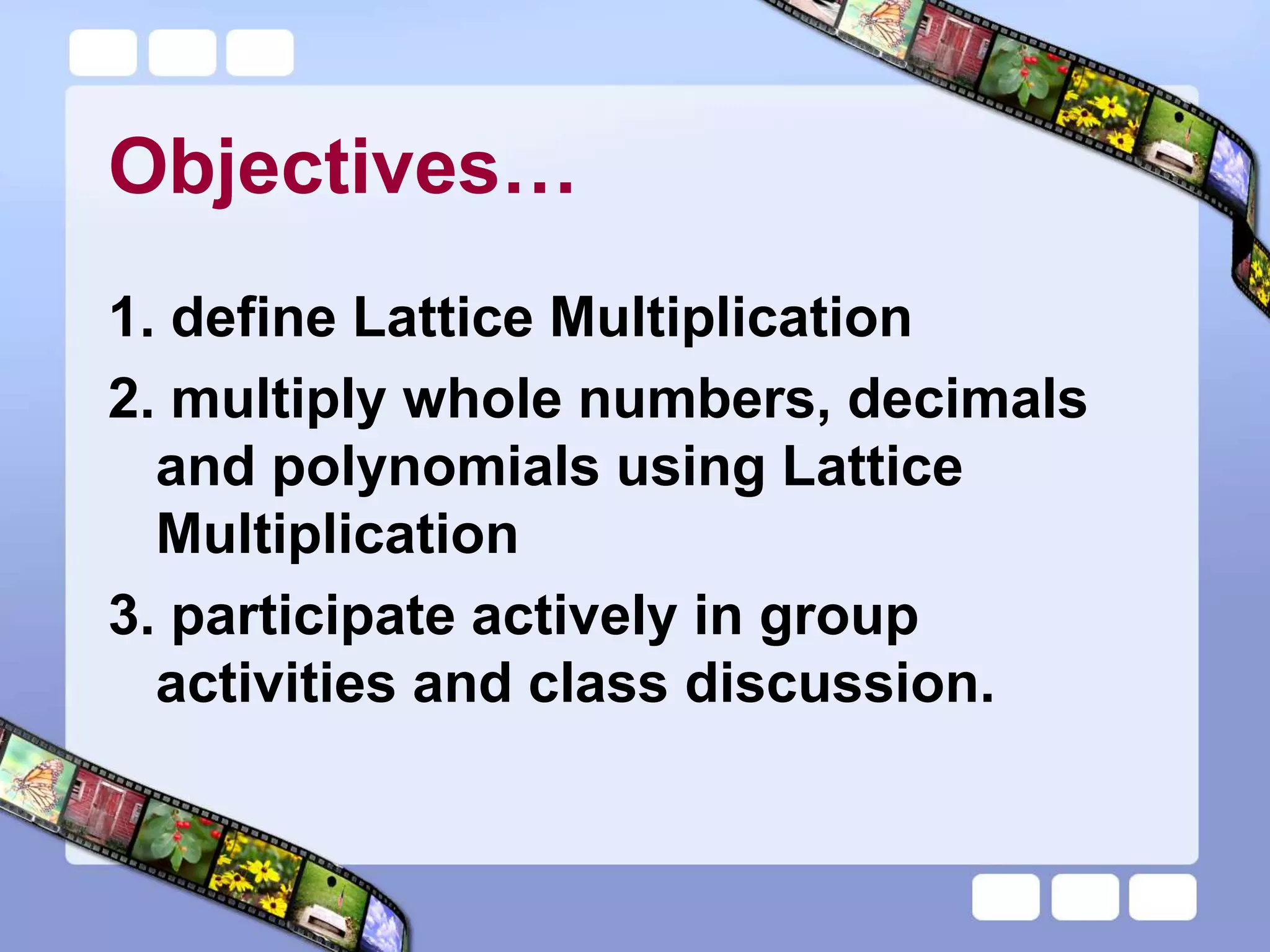 Objectives…

1. define Lattice Multiplication

2. multiply whole numbers, decimals and polynomials using Lattice Multiplication

3. participate actively in group activities and class discussion.